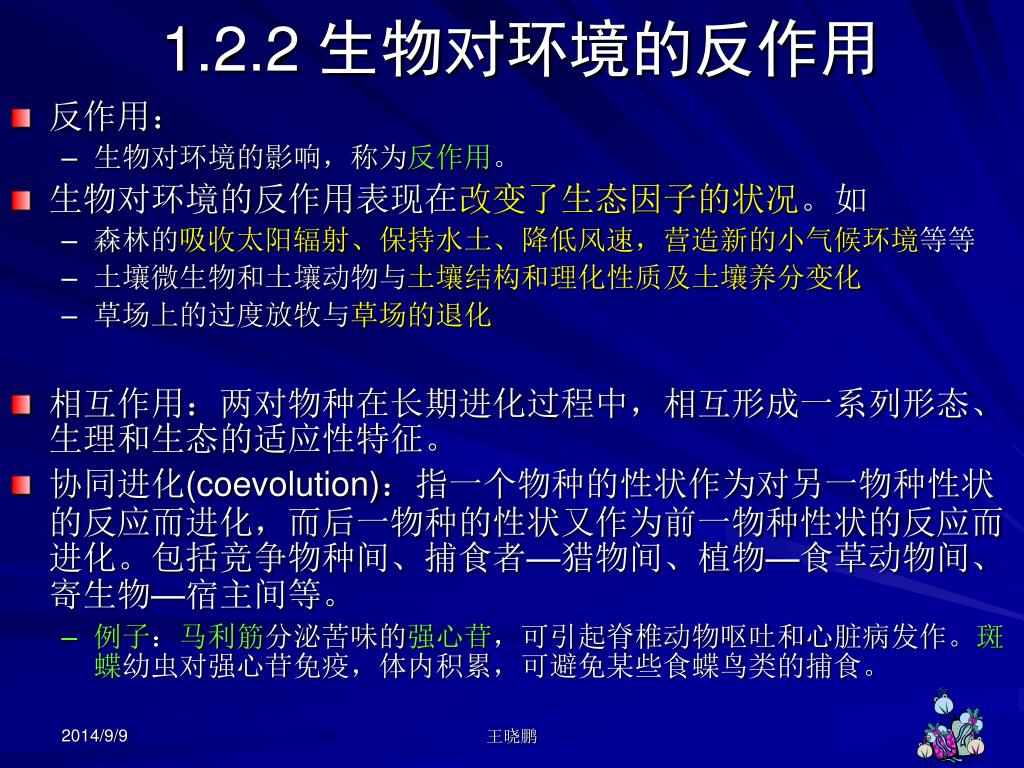 1.2.2 生物对环境的反作用

反作用：

– 生物对环境的影响，称为反作用。

生物对环境的反作用表现在改变了生态因子的状况。如

– 森林的吸收太阳辐射、保持水土、降低风速，营造新的小气候环境等等

– 土壤微生物和土壤动物与土壤结构和理化性质及土壤养分变化

– 草场上的过度放牧与草场的退化

相互作用：两对物种在长期进化过程中，相互形成一系列形态、生理和生态的适应性特征。

协同进化(coevolution)：指一个物种的性状作为对另一物种性状的反应而进化，而后一物种的性状又作为前一物种性状的反应而进化。包括竞争物种间、捕食者—猎物间、植物—食草动物间、寄生物—宿主间等。

– 例子：马利筋分泌苦味的强心苷，可引起脊椎动物呕吐和心脏病发作。斑蝶幼虫对强心苷免疫，体内积累，可避免某些食蝶鸟类的捕食。

2014/9/9

王晓鹏